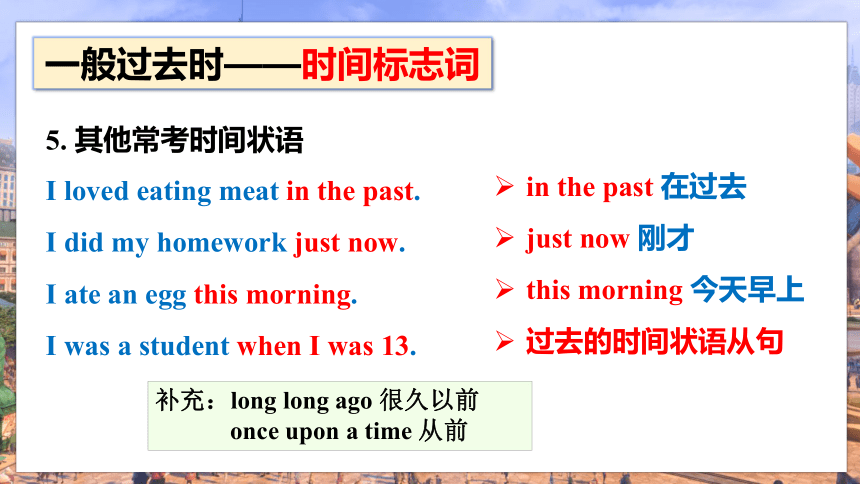 一般过去时——时间标志词

5. 其他常考时间状语

I loved eating meat in the past.

I did my homework just now.

I ate an egg this morning.

I was a student when I was 13.

➢ in the past 在过去

➢ just now 刚才

➢ this morning 今天早上

➢ 过去的时间状语从句

补充：long long ago 很久以前
once upon a time 从前